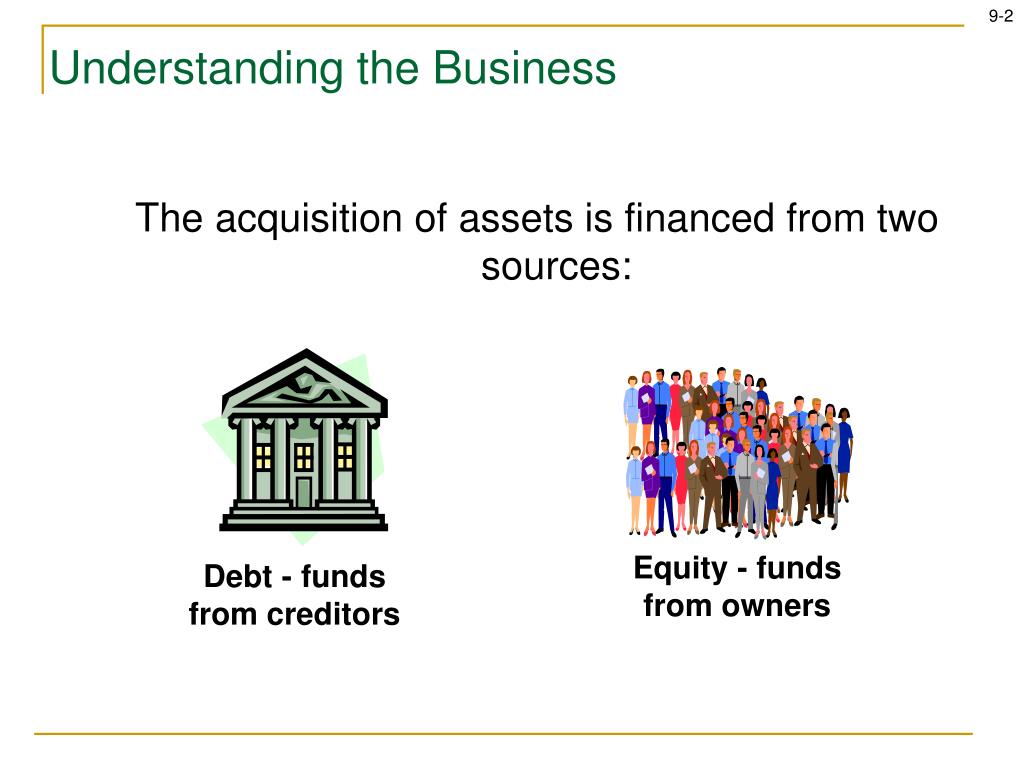 9-2

Understanding the Business

The acquisition of assets is financed from two sources:

Debt - funds from creditors

Equity - funds from owners